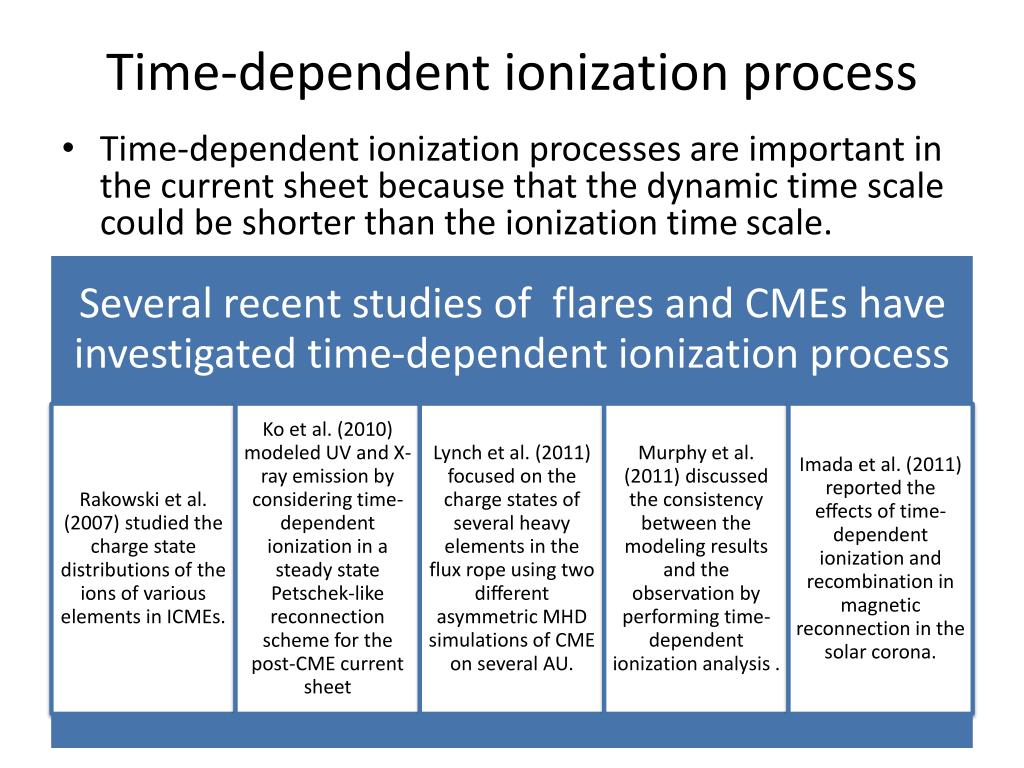 Time-dependent ionization process

• Time-dependent ionization processes are important in the current sheet because that the dynamic time scale could be shorter than the ionization time scale.

Several recent studies of flares and CMEs have investigated time-dependent ionization process

Rakowski et al. (2007) studied the charge state distributions of the ions of various elements in ICMEs.

Ko et al. (2010) modeled UV and X-ray emission by considering time-dependent ionization in a steady state Petschek-like reconnection scheme for the post-CME current sheet

Lynch et al. (2011) focused on the charge states of several heavy elements in the flux rope using two different asymmetric MHD simulations of CME on several AU.

Murphy et al. (2011) discussed the consistency between the modeling results and the observation by performing time-dependent ionization analysis .

Imada et al. (2011) reported the effects of time-dependent ionization and recombination in magnetic reconnection in the solar corona.